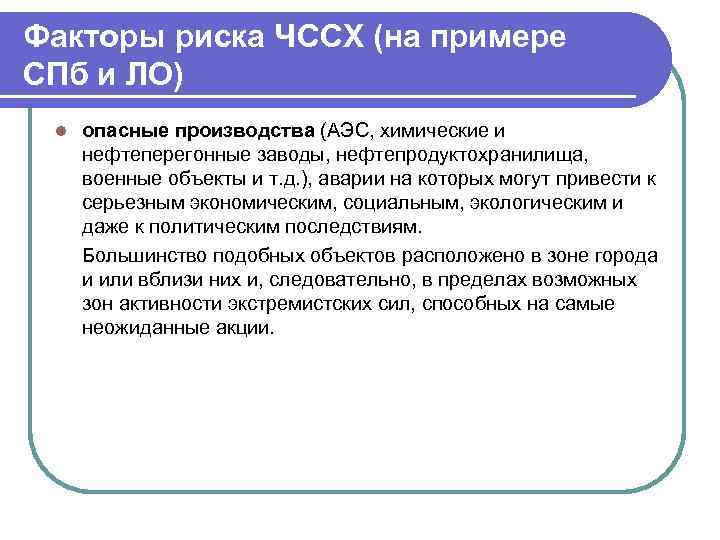 Факторы риска ЧССХ (на примере СПб и ЛО)

опасные производства (АЭС, химические и нефтеперегонные заводы, нефтепродуктохранилища, военные объекты и т.д.), аварии на которых могут привести к серьезным экономическим, социальным, экологическим и даже к политическим последствиям.

Большинство подобных объектов расположено в зоне города и или вблизи них и, следовательно, в пределах возможных зон активности экстремистских сил, способных на самые неожиданные акции.